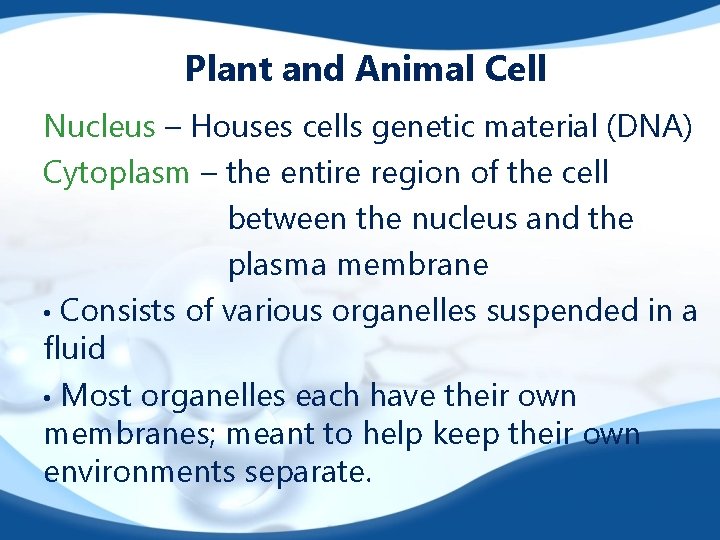 Plant and Animal Cell

Nucleus – Houses cells genetic material (DNA)

Cytoplasm – the entire region of the cell between the nucleus and the plasma membrane

• Consists of various organelles suspended in a fluid

• Most organelles each have their own membranes; meant to help keep their own environments separate.